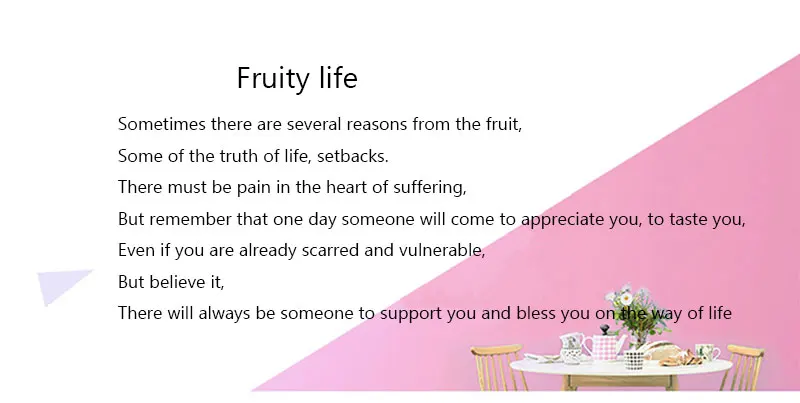 Fruity life

Sometimes there are several reasons from the fruit,
Some of the truth of life, setbacks.
There must be pain in the heart of suffering,
But remember that one day someone will come to appreciate you, to taste you,
Even if you are already scarred and vulnerable,
But believe it,
There will always be someone to support you and bless you on the way of life